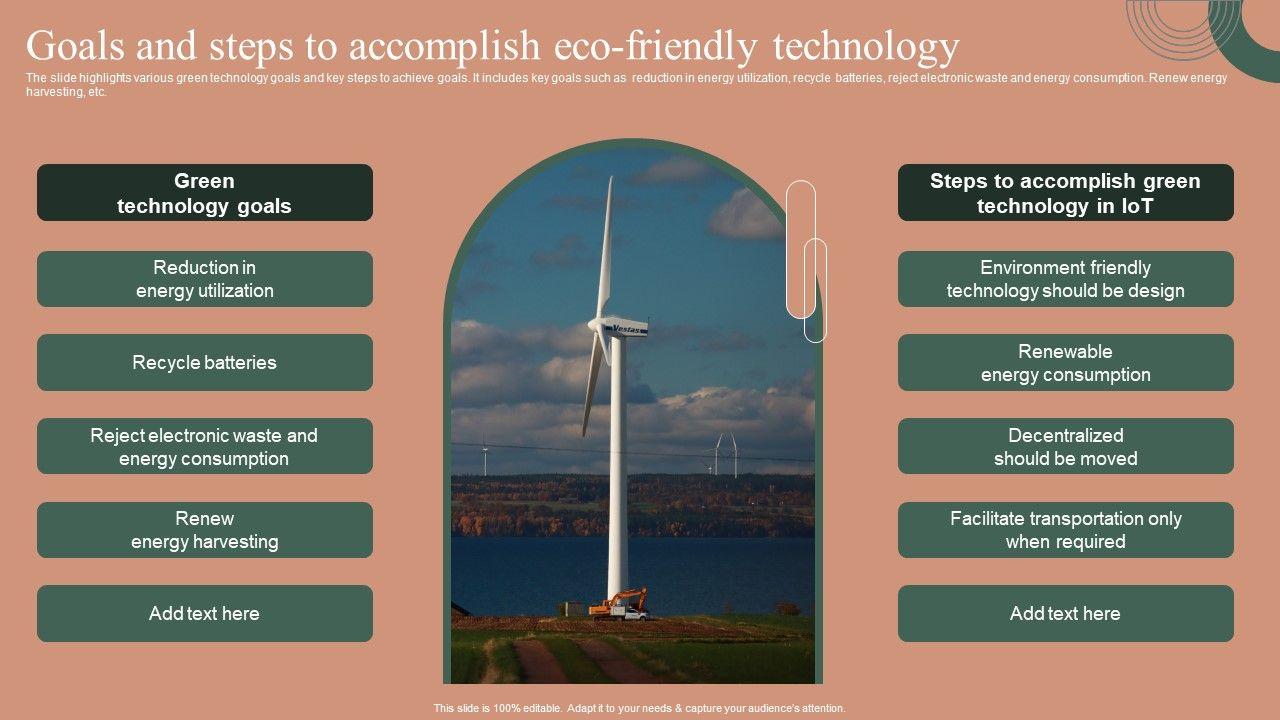 Goals and steps to accomplish eco-friendly technology

The slide highlights various green technology goals and key steps to achieve goals. It includes key goals such as reduction in energy utilization, recycle batteries, reject electronic waste and energy consumption. Renew energy harvesting, etc.

Green technology goals

Reduction in energy utilization

Recycle batteries

Reject electronic waste and energy consumption

Renew energy harvesting

Add text here

Vestas

Steps to accomplish green technology in IoT

Environment friendly technology should be design

Renewable energy consumption

Decentralized should be moved

Facilitate transportation only when required

Add text here

This slide is 100% editable. Adapt it to your needs & capture your audience's attention.